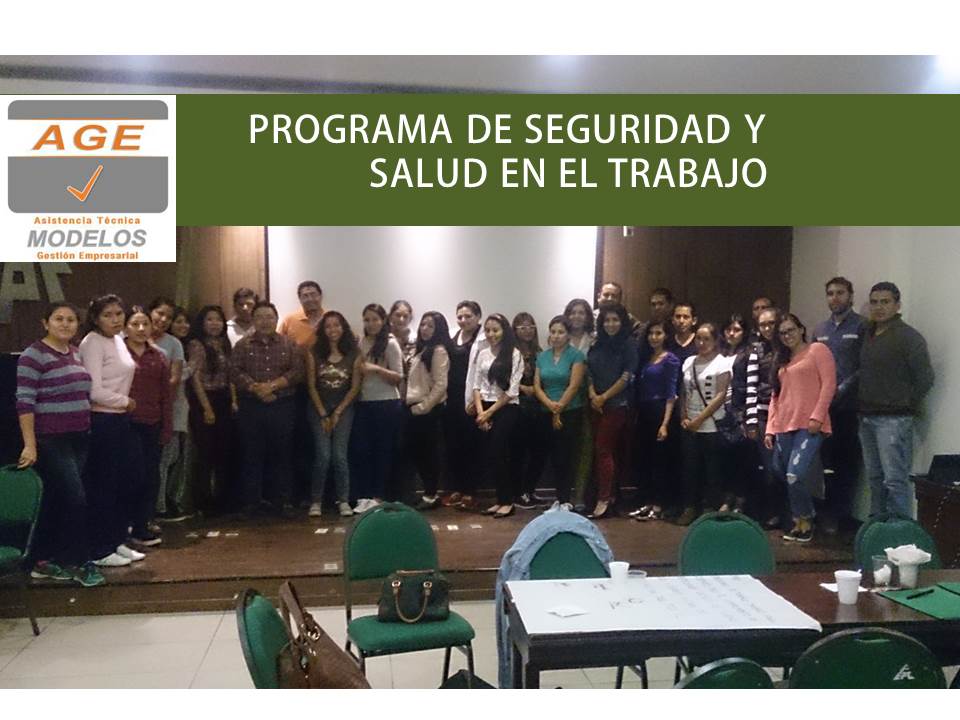 AGE
Asistencia Técnica
MODELOS
Gestión Empresarial

PROGRAMA DE SEGURIDAD Y SALUD EN EL TRABAJO